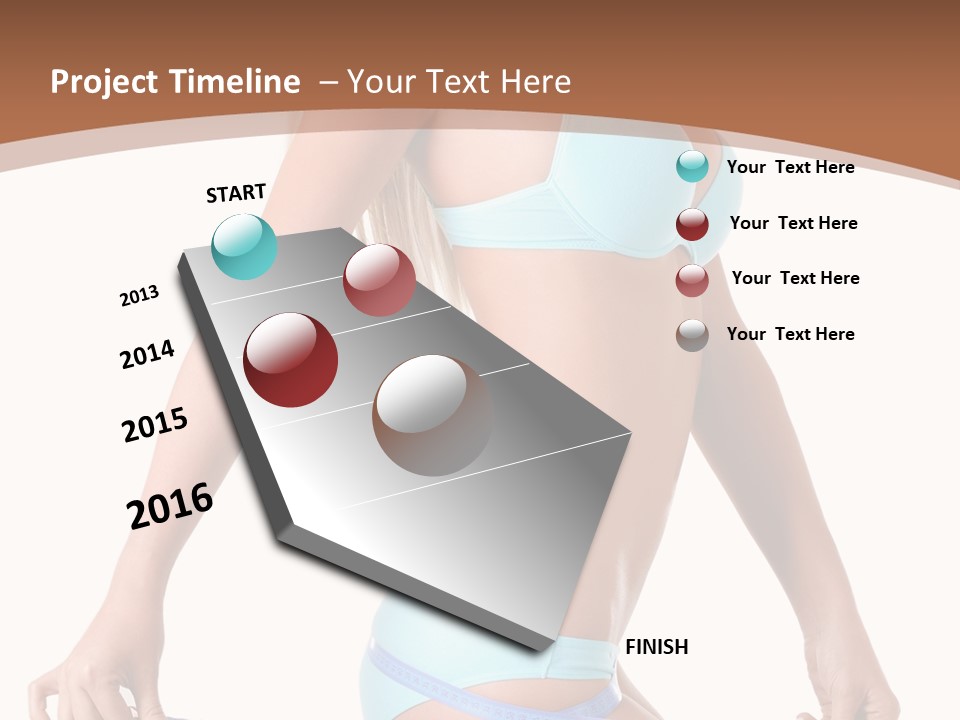 Project Timeline – Your Text Here

START

2013

2014

2015

2016

FINISH

Your Text Here

Your Text Here

Your Text Here

Your Text Here